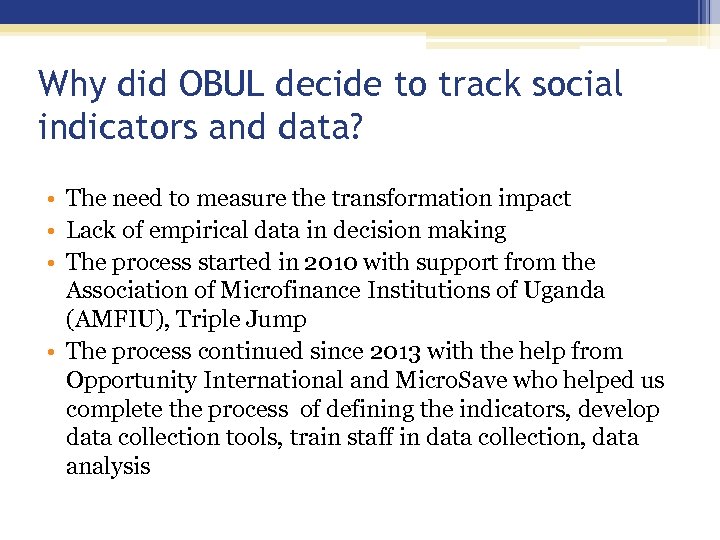 Why did OBUL decide to track social indicators and data?

• The need to measure the transformation impact
• Lack of empirical data in decision making
• The process started in 2010 with support from the Association of Microfinance Institutions of Uganda (AMFIU), Triple Jump
• The process continued since 2013 with the help from Opportunity International and MicroSave who helped us complete the process of defining the indicators, develop data collection tools, train staff in data collection, data analysis